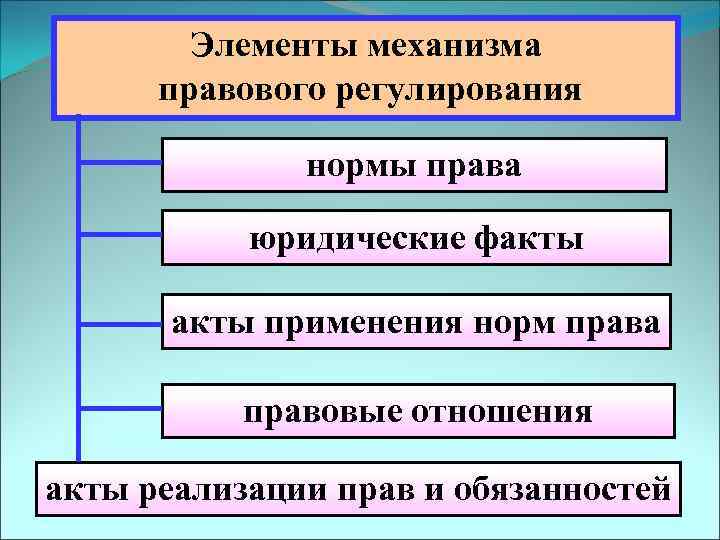 Элементы механизма правового регулирования

нормы права

юридические факты

акты применения норм права

правовые отношения

акты реализации прав и обязанностей